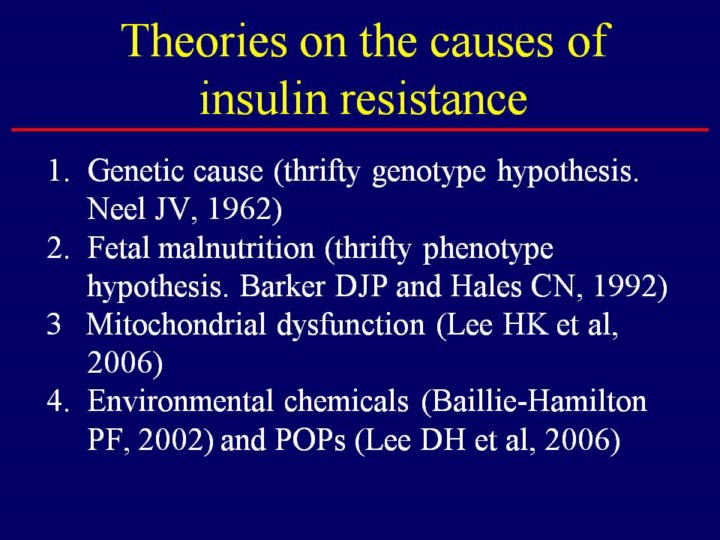 Theories on the causes of insulin resistance

1. Genetic cause (thrifty genotype hypothesis. Neel JV, 1962)
2. Fetal malnutrition (thrifty phenotype hypothesis. Barker DJP and Hales CN, 1992)
3 Mitochondrial dysfunction (Lee HK et al, 2006)
4. Environmental chemicals (Baillie-Hamilton PF, 2002) and POPs (Lee DH et al, 2006)